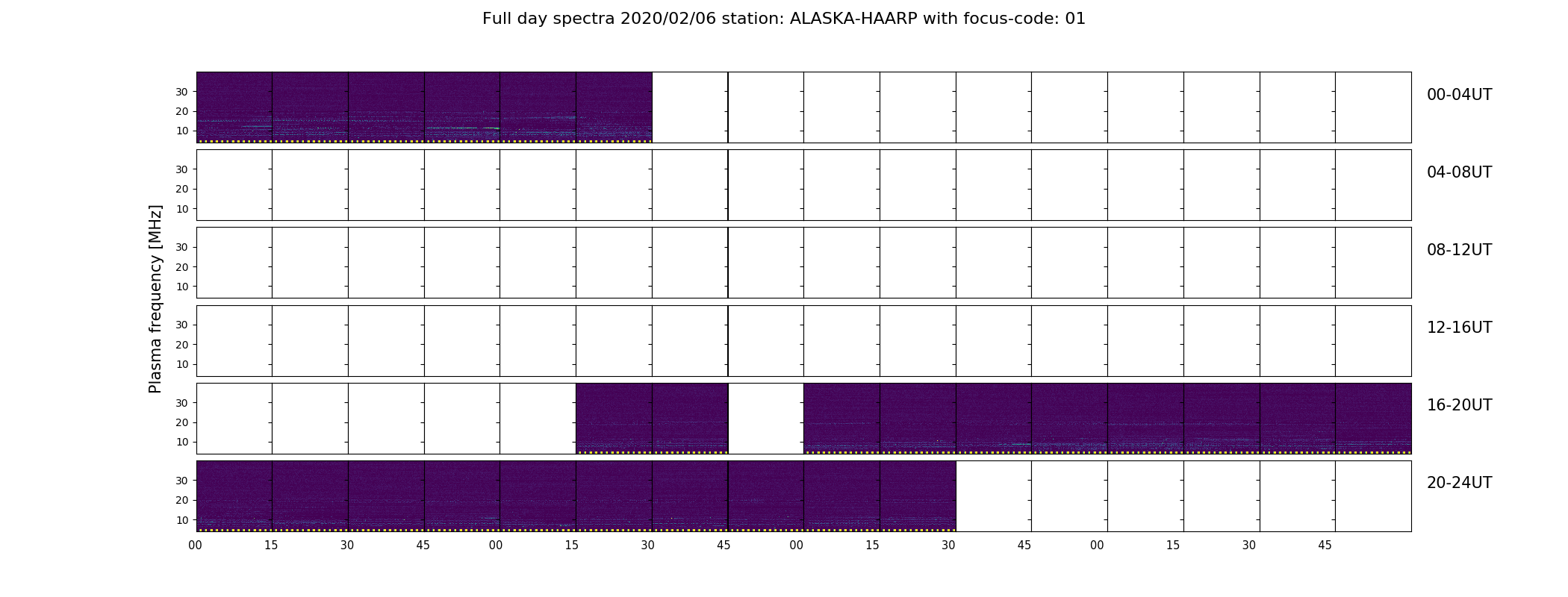 Full day spectra 2020/02/06 station: ALASKA-HAARP with focus-code: 01

Plasma frequency [MHz]

30
20
10
00-04UT

30
20
10
04-08UT

30
20
10
08-12UT

30
20
10
12-16UT

30
20
10
16-20UT

30
20
10
20-24UT

00 15 30 45 00 15 30 45 00 15 30 45 00 15 30 45